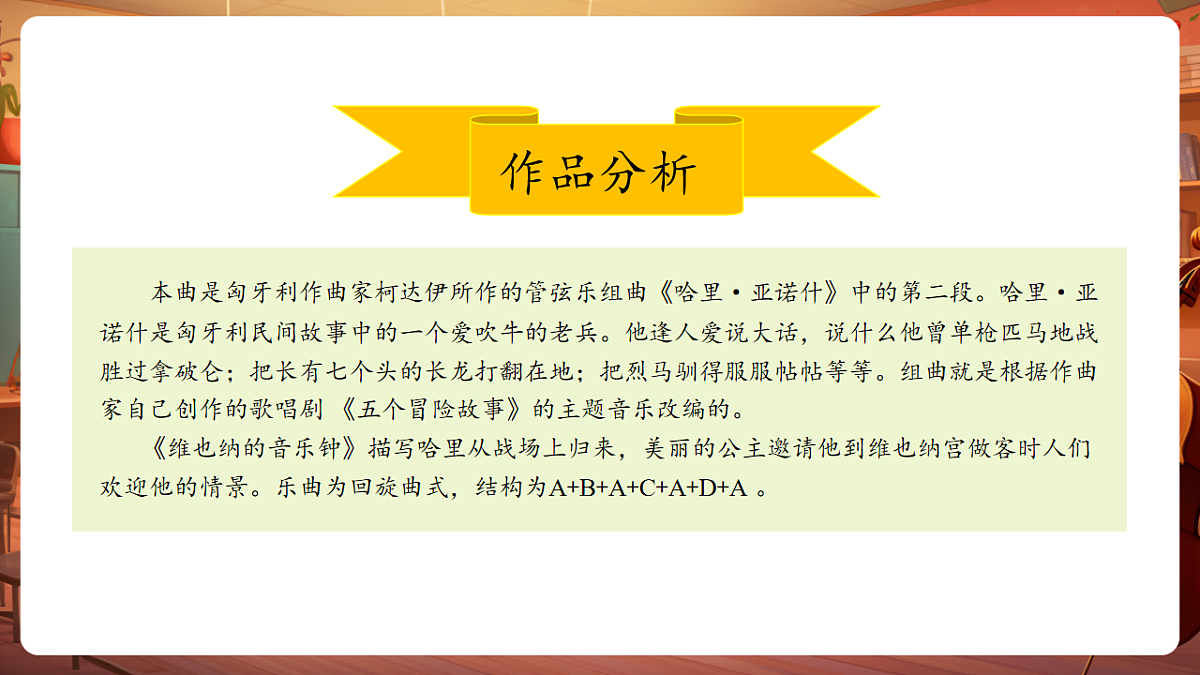 作品分析

本曲是匈牙利作曲家柯达伊所作的管弦乐组曲《哈里·亚诺什》中的第二段。哈里·亚诺什是匈牙利民间故事中的一个爱吹牛的老兵。他逢人爱说大话，说什么他曾单枪匹马地战胜过拿破仑；把长有七个头的长龙打翻在地；把烈马驯得服服帖帖等等。组曲就是根据作曲家自己创作的歌唱剧《五个冒险故事》的主题音乐改编的。

《维也纳的音乐钟》描写哈里从战场上归来，美丽的公主邀请他到维也纳宫做客时人们欢迎他的情景。乐曲为回旋曲式，结构为A+B+A+C+A+D+A 。